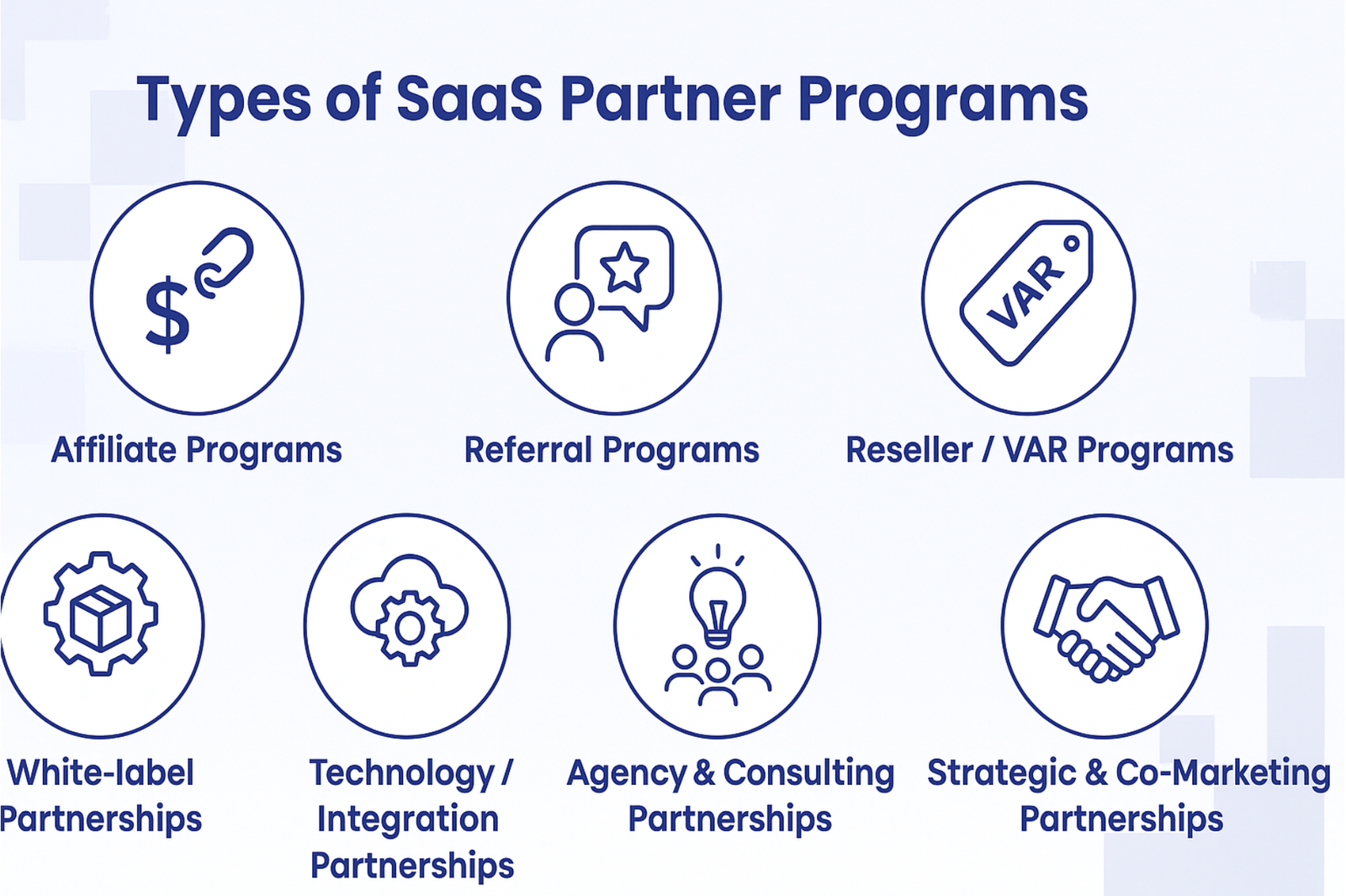 Types of SaaS Partner Programs

$

Affiliate Programs

Referral Programs

VAR

Reseller / VAR Programs

White-label Partnerships

Technology / Integration Partnerships

Agency & Consulting Partnerships

Strategic & Co-Marketing Partnerships